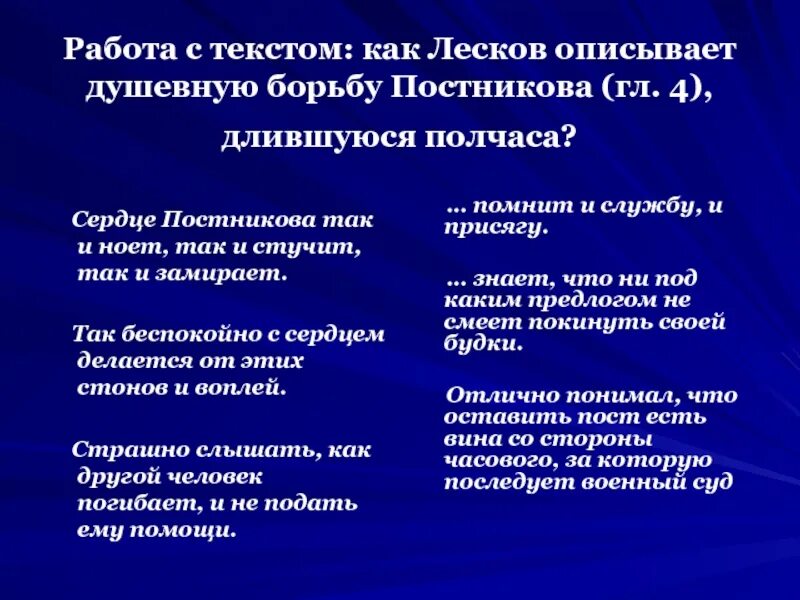 Работа с текстом: как Лесков описывает душевную борьбу Постникова (гл. 4), длившуюся полчаса?

Сердце Постникова так и ноет, так и стучит, так и замирает.

Так беспокойно с сердцем делается от этих стонов и воплей.

Страшно слышать, как другой человек погибает, и не подать ему помощи.

… помнит и службу, и присягу.

… знает, что ни под каким предлогом не смеет покинуть своей будки.

Отлично понимал, что оставить пост есть вина со стороны часового, за которую последует военный суд